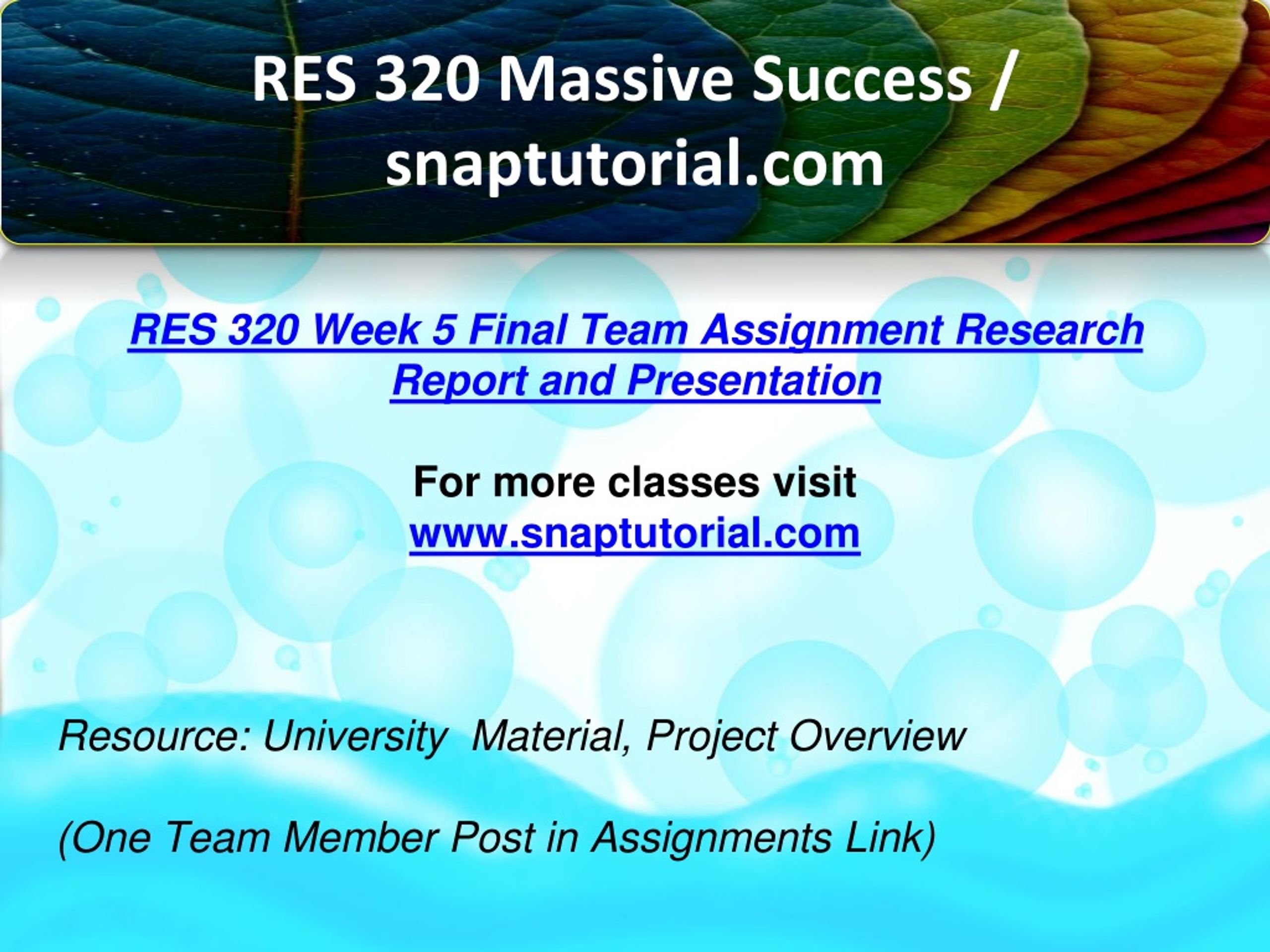 RES 320 Massive Success / snaptutorial.com

RES 320 Week 5 Final Team Assignment Research Report and Presentation

For more classes visit
www.snaptutorial.com

Resource: University  Material, Project Overview

(One Team Member Post in Assignments Link)